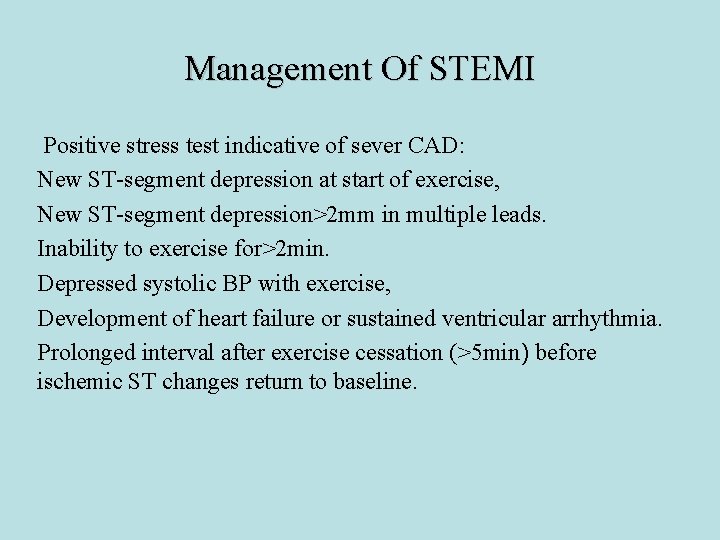 Management Of STEMI

Positive stress test indicative of sever CAD:

New ST-segment depression at start of exercise,

New ST-segment depression>2mm in multiple leads.

Inability to exercise for>2min.

Depressed systolic BP with exercise,

Development of heart failure or sustained ventricular arrhythmia.

Prolonged interval after exercise cessation (>5min) before ischemic ST changes return to baseline.